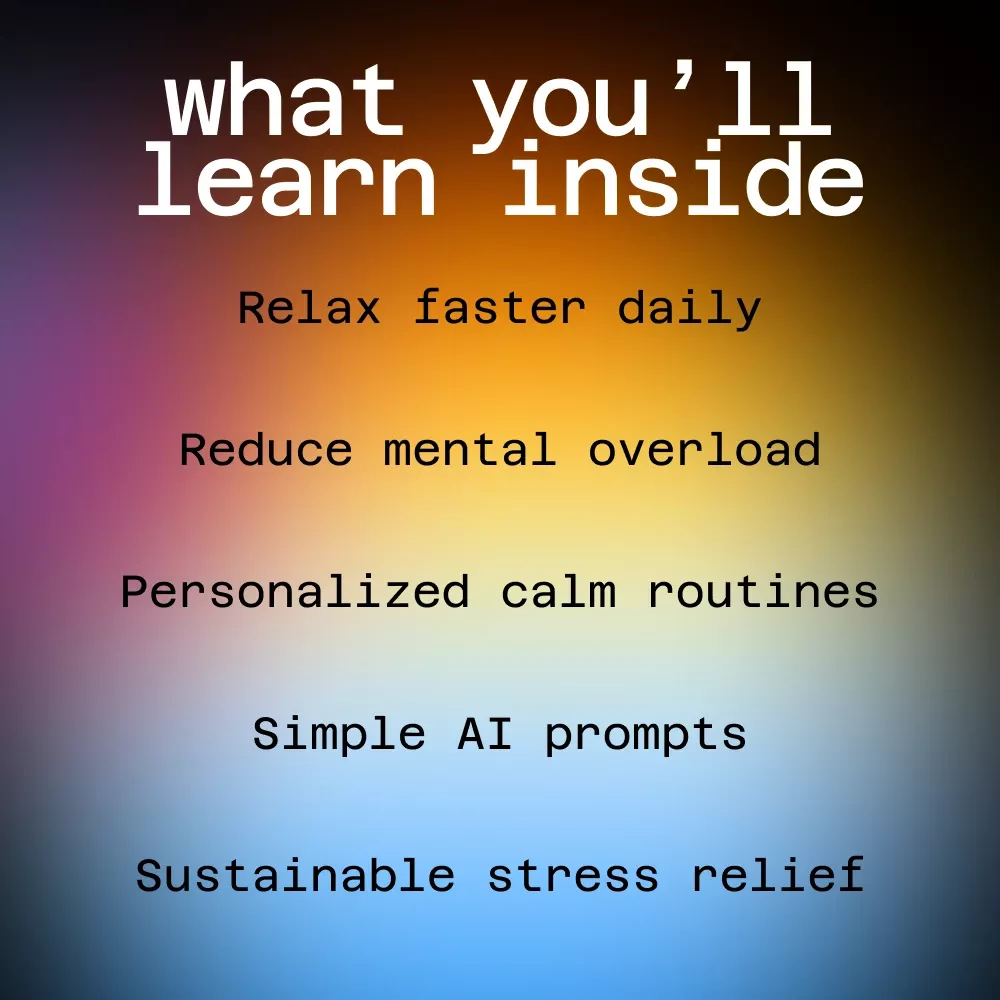 what you’ll learn inside

Relax faster daily

Reduce mental overload

Personalized calm routines

Simple AI prompts

Sustainable stress relief